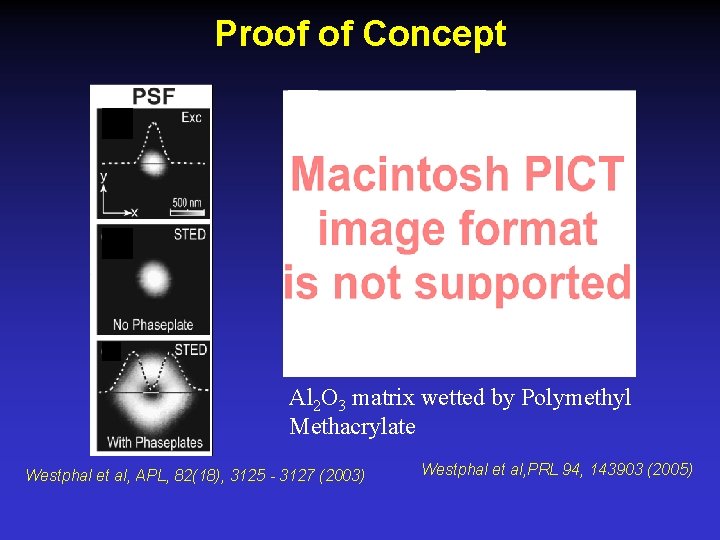 Proof of Concept

PSF

Exc

y

x

500 nm

STED

No Phaseplate

STED

With Phaseplates

Macintosh PICT image format is not supported

$Al_2O_3$ matrix wetted by Polymethyl Methacrylate

Westphal et al, APL, 82(18), 3125 - 3127 (2003)

Westphal et al,PRL 94, 143903 (2005)